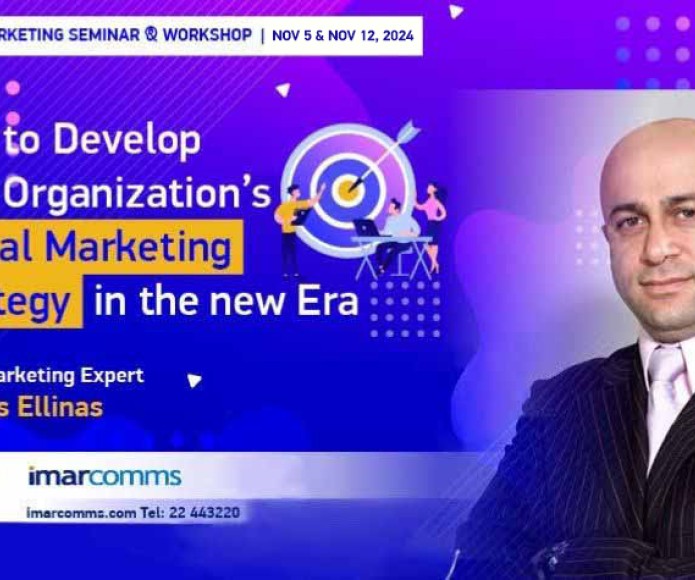 RKETING SEMINAR & WORKSHOP | NOV 5 & NOV 12, 2024

to Develop
Organization's
al Marketing
tegy in the new Era

arketing Expert
s Ellinas

imarcomms

imarcomms.com Tel: 22 443220